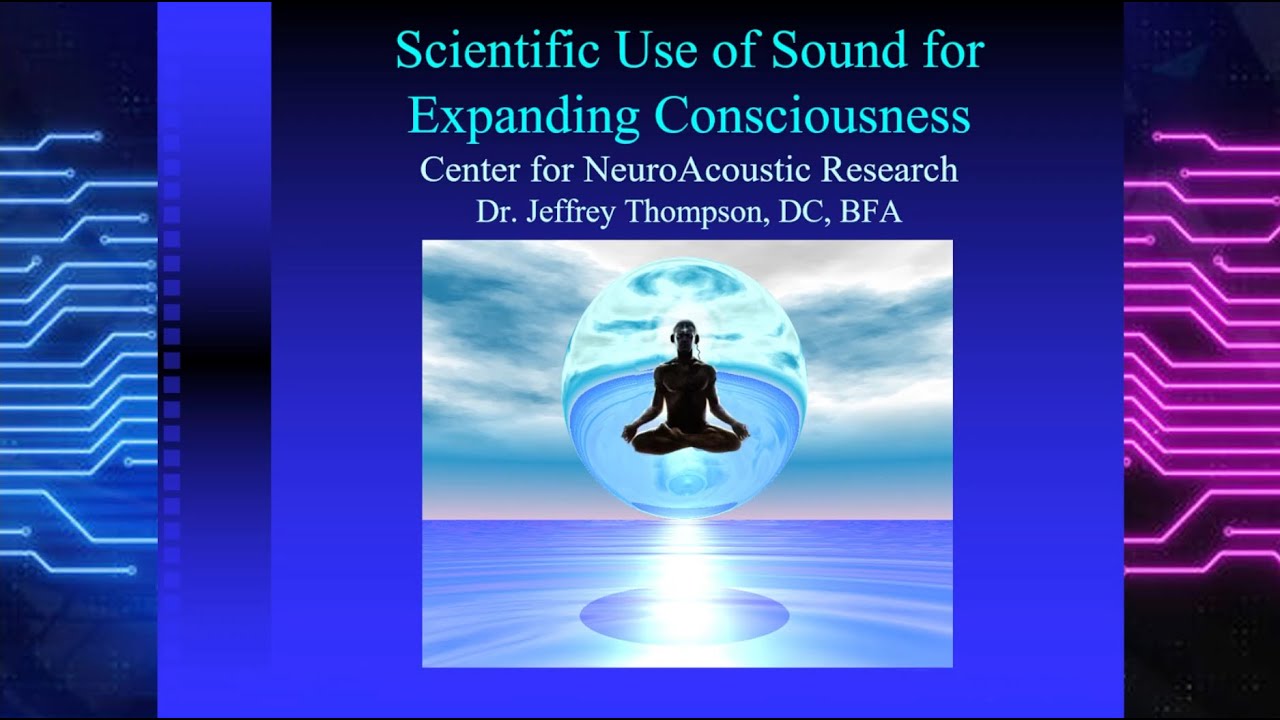 Scientific Use of Sound for Expanding Consciousness

Center for NeuroAcoustic Research

Dr. Jeffrey Thompson, DC, BFA